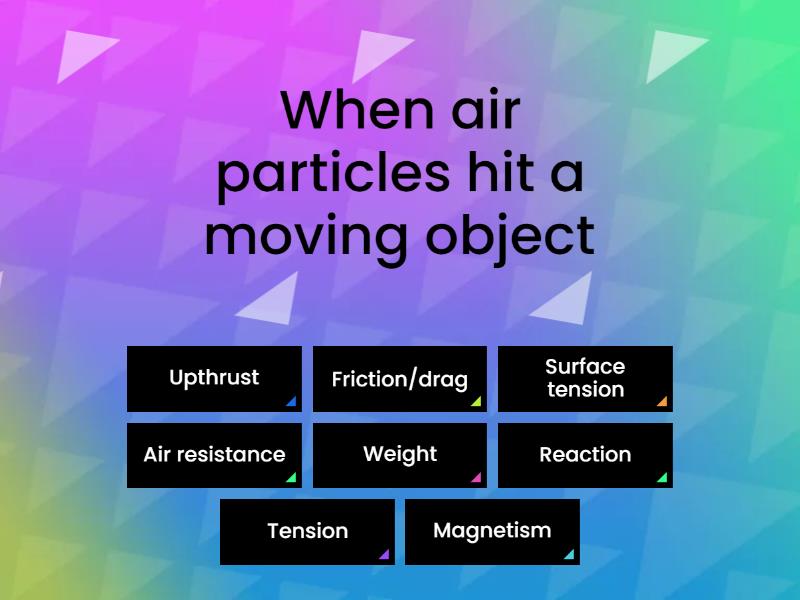 When air particles hit a moving object

Upthrust

Friction/drag

Surface tension

Air resistance

Weight

Reaction

Tension

Magnetism